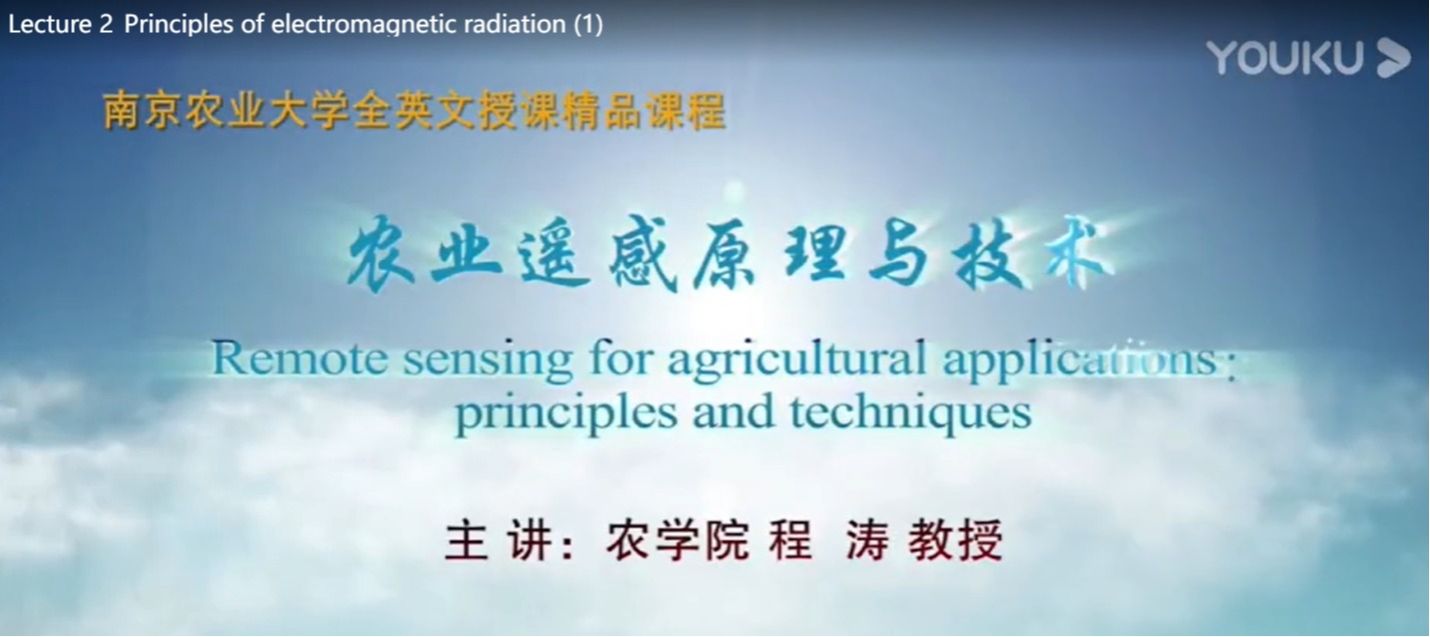 Lecture 2 Principles of electromagnetic radiation (1)

YOUKU

南京农业大学全英文授课精品课程

农业遥感原理与技术

Remote sensing for agricultural applications: principles and techniques

主讲：农学院 程 涛 教授